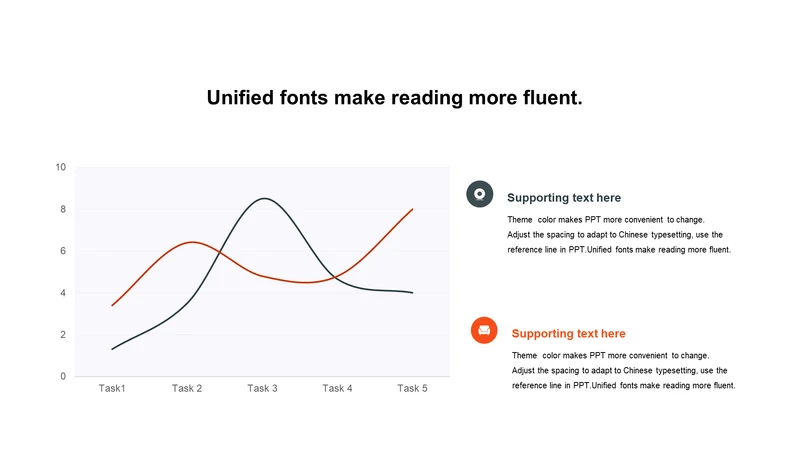 Unified fonts make reading more fluent.

10
8
6
4
2
0

Task1 Task 2 Task 3 Task 4 Task 5

Supporting text here

Theme color makes PPT more convenient to change. Adjust the spacing to adapt to Chinese typesetting, use the reference line in PPT.Unified fonts make reading more fluent.

Supporting text here

Theme color makes PPT more convenient to change. Adjust the spacing to adapt to Chinese typesetting, use the reference line in PPT.Unified fonts make reading more fluent.